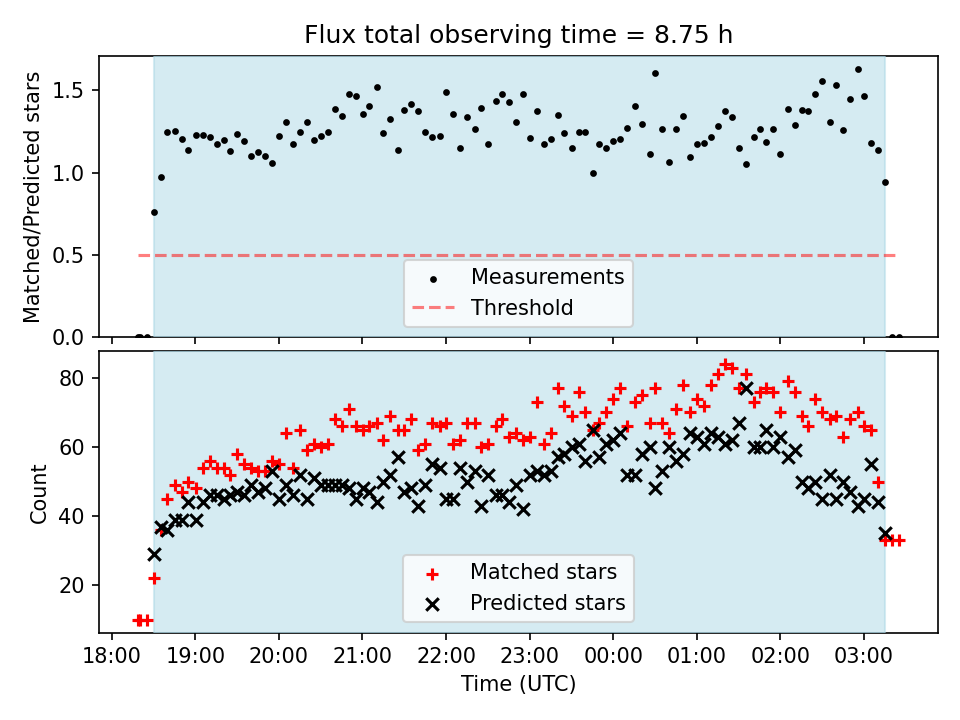 Flux total observing time = 8.75 h

Matched/Predicted stars

1.5
1.0
0.5
0.0

Measurements
Threshold

Count

80
60
40
20

Matched stars
Predicted stars

18:00 19:00 20:00 21:00 22:00 23:00 00:00 01:00 02:00 03:00

Time (UTC)